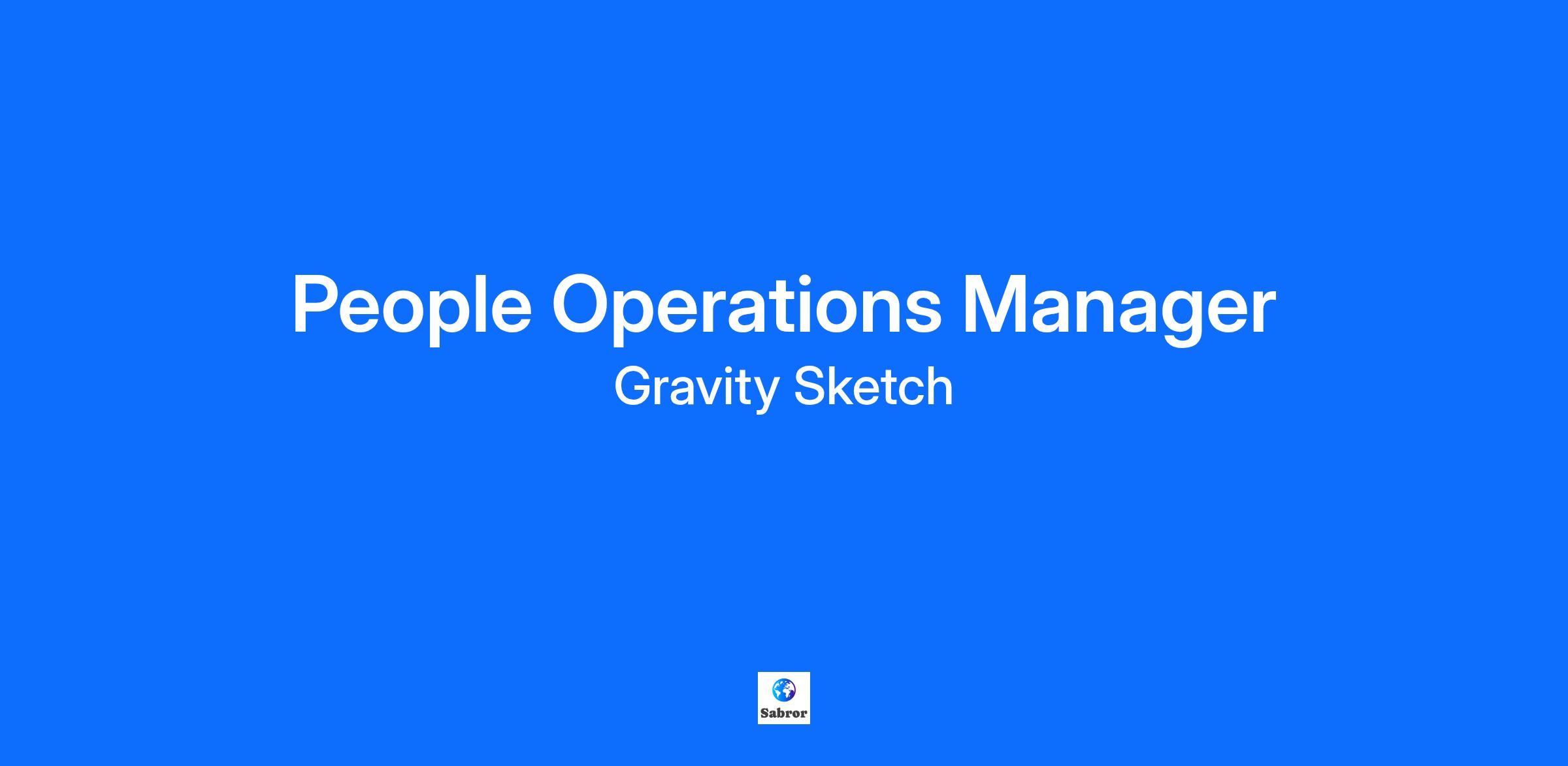 People Operations Manager
Gravity Sketch

Sabror